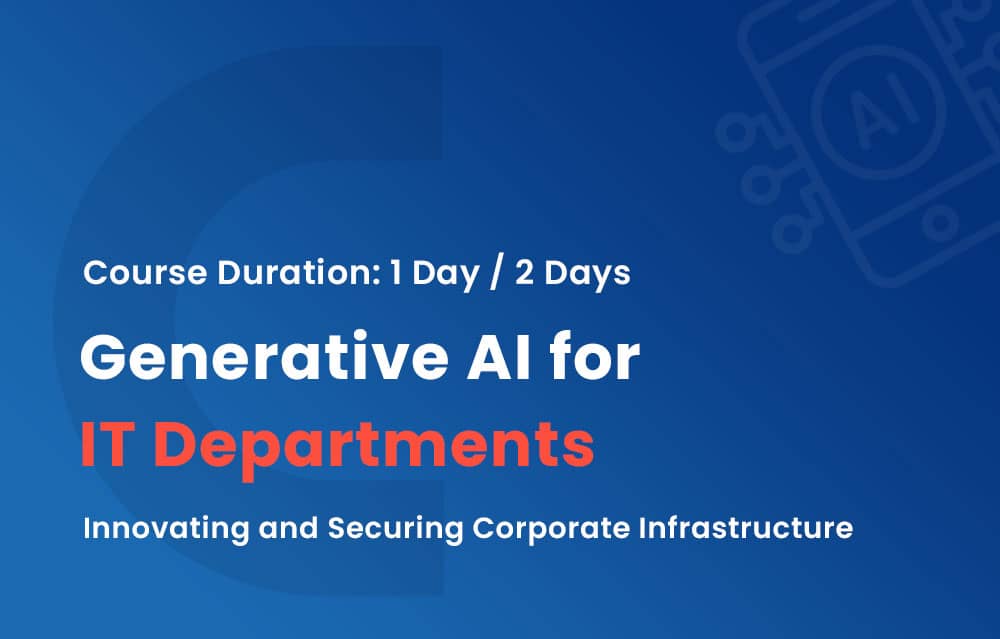 AI

Course Duration: 1 Day / 2 Days

Generative AI for IT Departments

Innovating and Securing Corporate Infrastructure